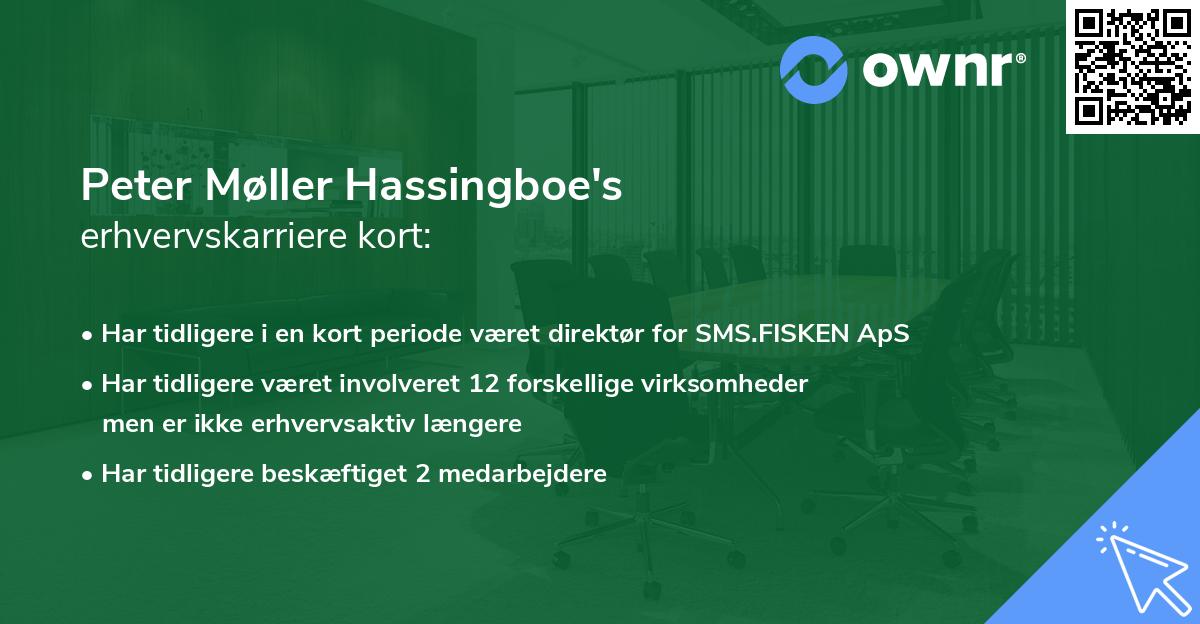 ownr®

Peter Møller Hassingboe's
erhvervskarriere kort:

• Har tidligere i en kort periode været direktør for SMS.FISKEN ApS
• Har tidligere været involveret 12 forskellige virksomheder men er ikke erhvervsaktiv længere
• Har tidligere beskæftiget 2 medarbejdere